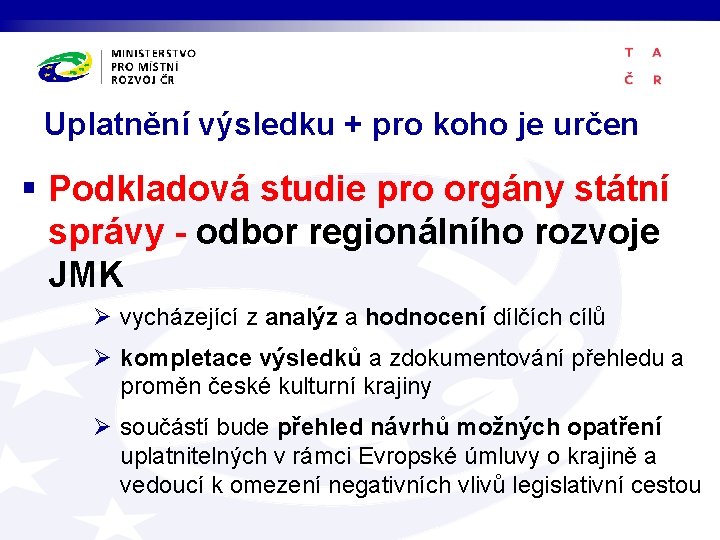 MINISTERSTVO
PRO MÍSTNÍ
ROZVOJ ČR

T A
Č R

Uplatnění výsledku + pro koho je určen

▪ Podkladová studie pro orgány státní správy - odbor regionálního rozvoje JMK

➢ vycházející z analýz a hodnocení dílčích cílů

➢ kompletace výsledků a zdokumentování přehledu a proměn české kulturní krajiny

➢ součástí bude přehled návrhů možných opatření uplatnitelných v rámci Evropské úmluvy o krajině a vedoucí k omezení negativních vlivů legislativní cestou